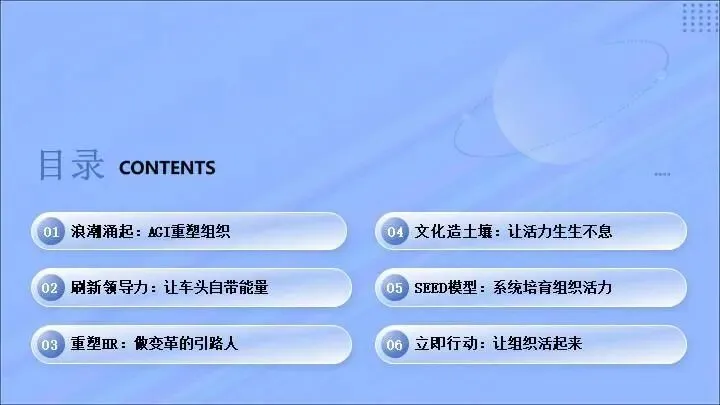 目录 CONTENTS

01 浪潮涌起：AGI重塑组织

02 刷新领导力：让车头自带能量

03 重塑HR：做变革的引路人

04 文化造土壤：让活力生生不息

05 SEED模型：系统培育组织活力

06 立即行动：让组织活起来